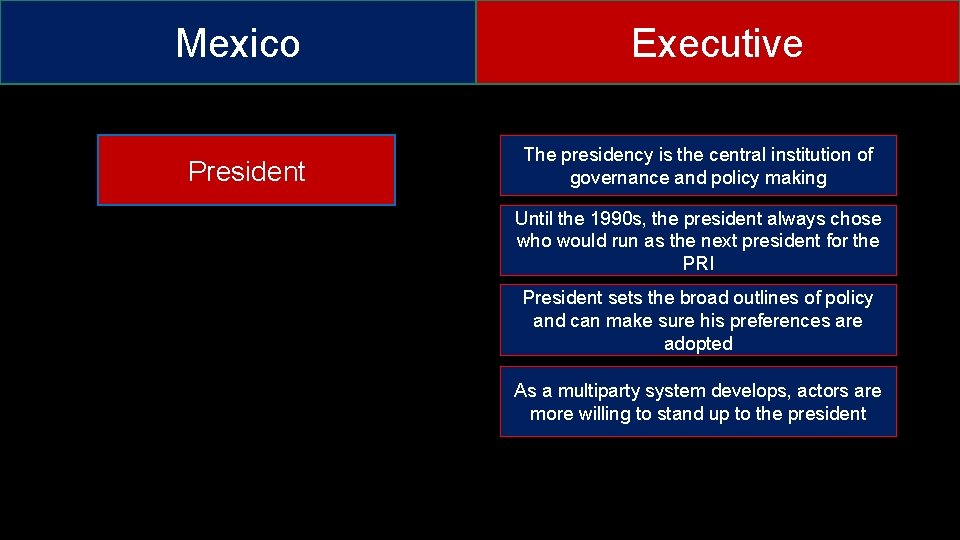 Mexico

Executive

President

The presidency is the central institution of governance and policy making

Until the 1990s, the president always chose who would run as the next president for the PRI

President sets the broad outlines of policy and can make sure his preferences are adopted

As a multiparty system develops, actors are more willing to stand up to the president